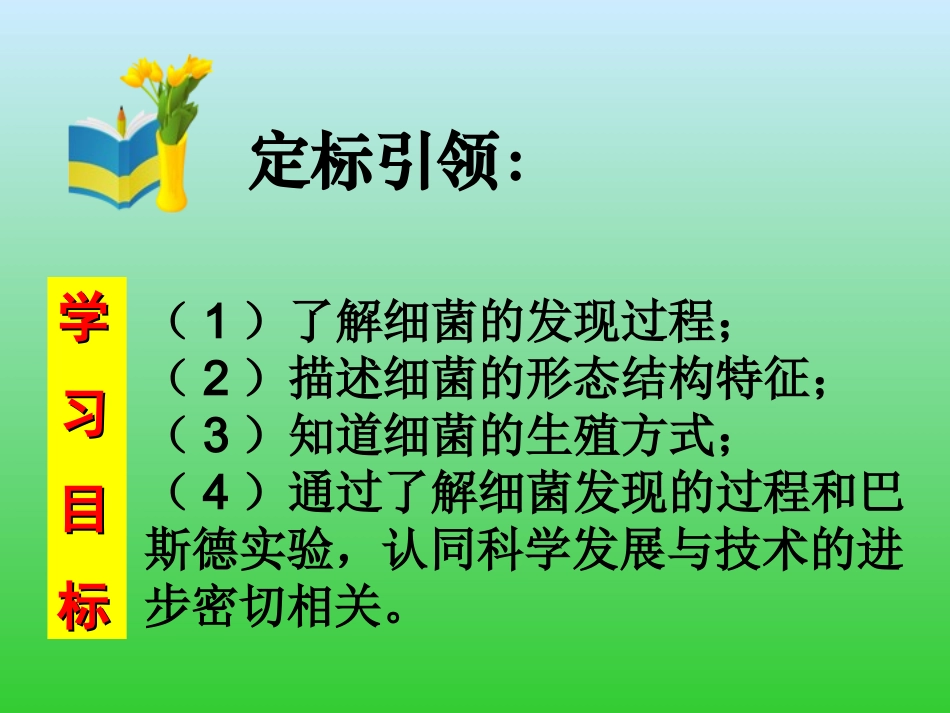 定标引领：

学习目标

（1）了解细菌的发现过程；
（2）描述细菌的形态结构特征；
（3）知道细菌的生殖方式；
（4）通过了解细菌发现的过程和巴斯德实验，认同科学发展与技术的进步密切相关。